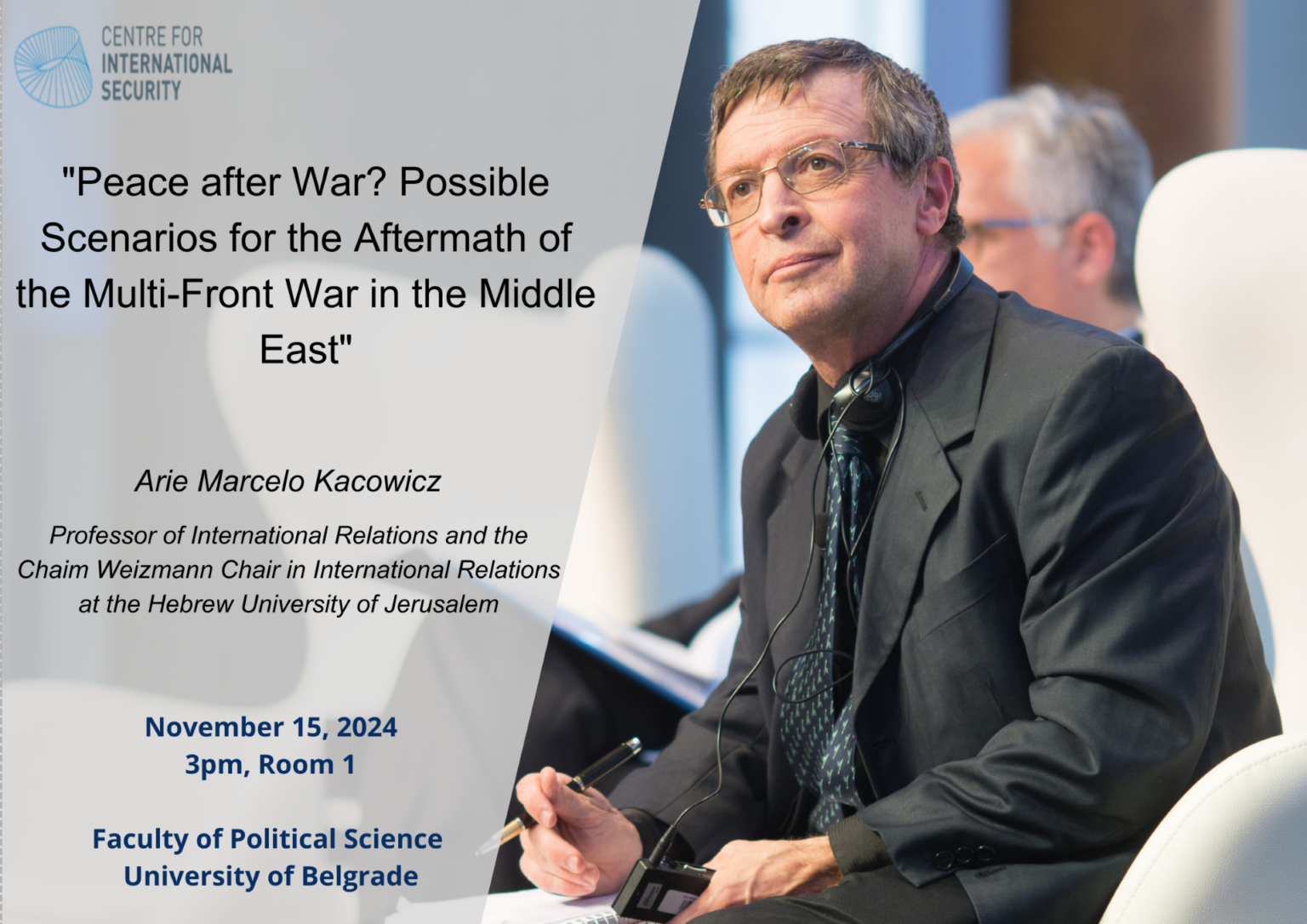 CENTRE FOR INTERNATIONAL SECURITY

"Peace after War? Possible Scenarios for the Aftermath of the Multi-Front War in the Middle East"

Arie Marcelo Kacowicz

Professor of International Relations and the Chaim Weizmann Chair in International Relations at the Hebrew University of Jerusalem

November 15, 2024
3pm, Room 1

Faculty of Political Science
University of Belgrade